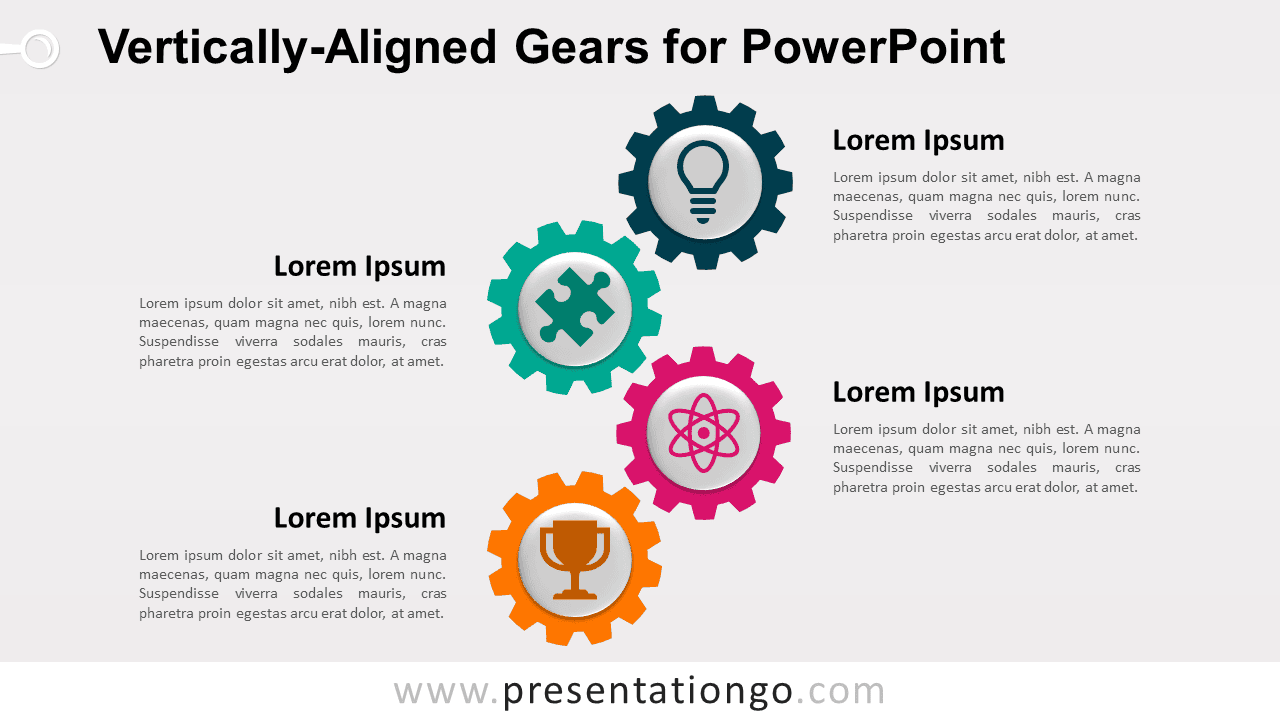 Vertically-Aligned Gears for PowerPoint

Lorem Ipsum

Lorem ipsum dolor sit amet, nibh est. A magna maecenas, quam magna nec quis, lorem nunc. Suspendisse viverra sodales mauris, cras pharetra proin egestas arcu erat dolor, at amet.

Lorem Ipsum

Lorem ipsum dolor sit amet, nibh est. A magna maecenas, quam magna nec quis, lorem nunc. Suspendisse viverra sodales mauris, cras pharetra proin egestas arcu erat dolor, at amet.

Lorem Ipsum

Lorem ipsum dolor sit amet, nibh est. A magna maecenas, quam magna nec quis, lorem nunc. Suspendisse viverra sodales mauris, cras pharetra proin egestas arcu erat dolor, at amet.

Lorem Ipsum

Lorem ipsum dolor sit amet, nibh est. A magna maecenas, quam magna nec quis, lorem nunc. Suspendisse viverra sodales mauris, cras pharetra proin egestas arcu erat dolor, at amet.

www.presentationgo.com